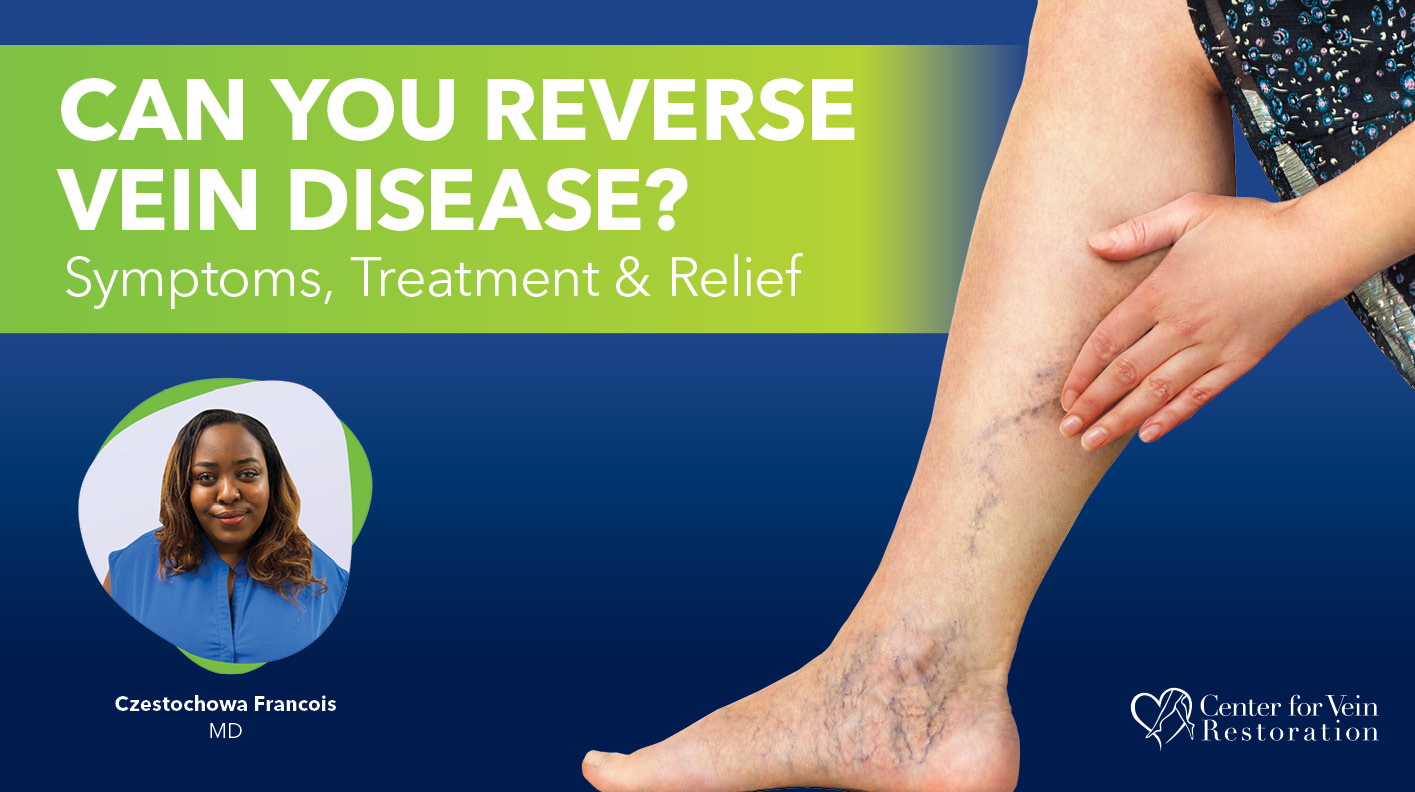 CAN YOU REVERSE VEIN DISEASE?
Symptoms, Treatment & Relief

Czestochowa Francois
MD

Center for Vein Restoration